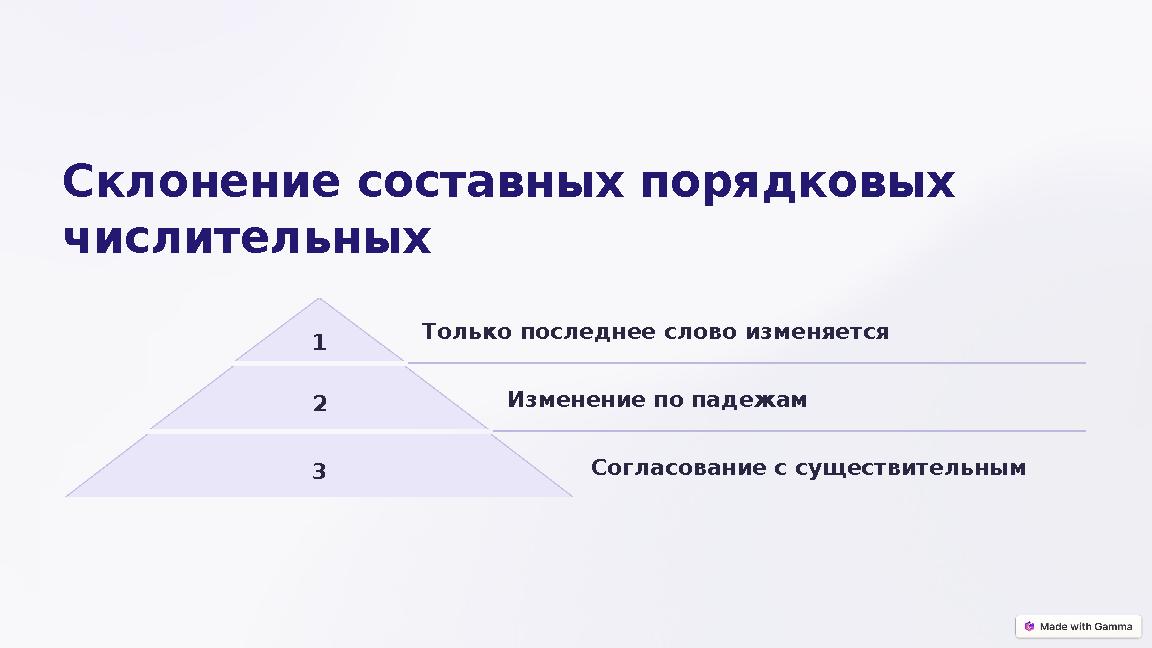 Склонение составных порядковых числительных

1

Только последнее слово изменяется

2

Изменение по падежам

3

Согласование с существительным

Made with Gamma